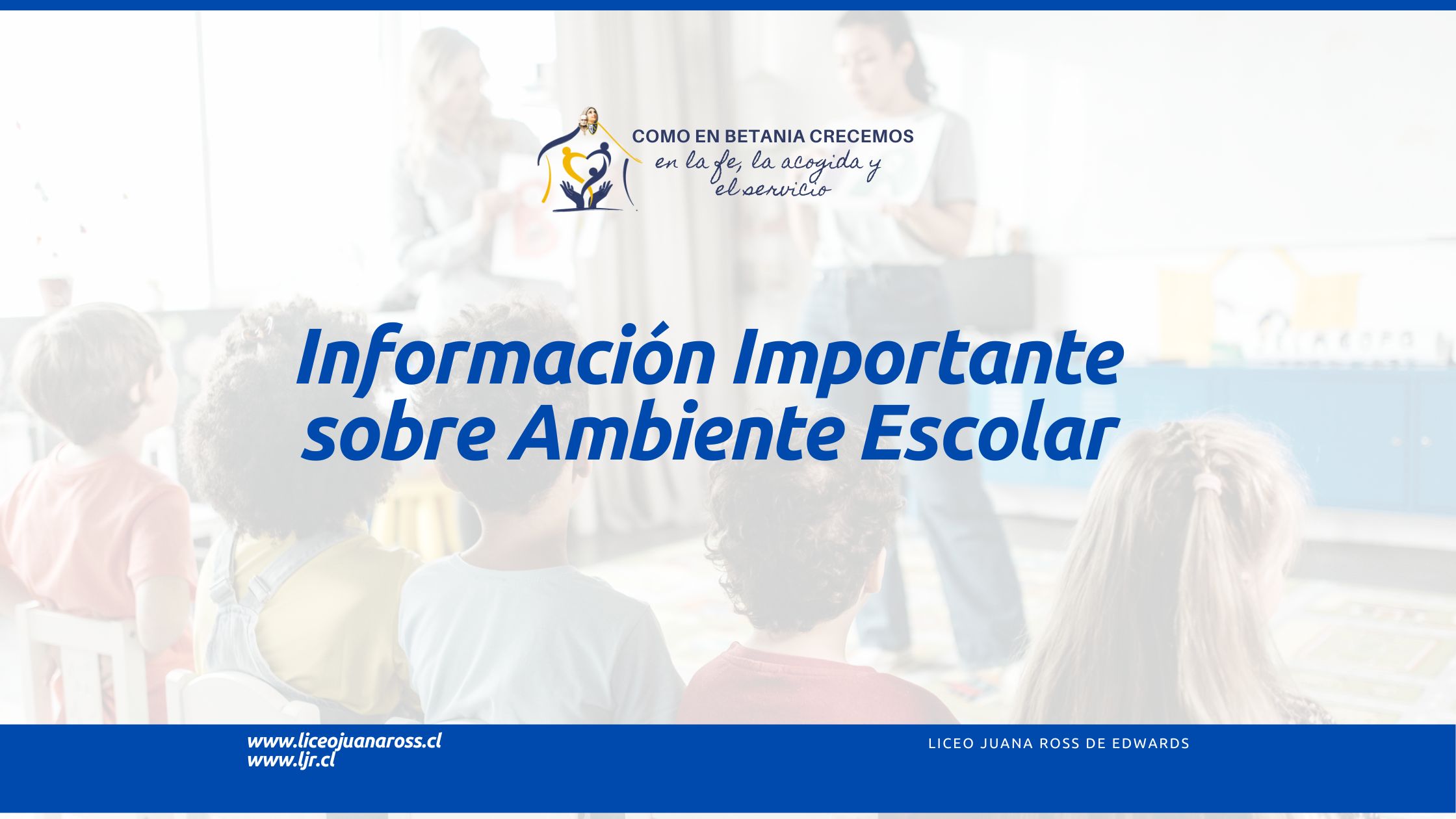 COMO EN BETANIA CRECEMOS
en la fe, la acogida y el servicio

Información Importante sobre Ambiente Escolar

www.liceojuanaross.cl
www.ljr.cl

LICEO JUANA ROSS DE EDWARDS